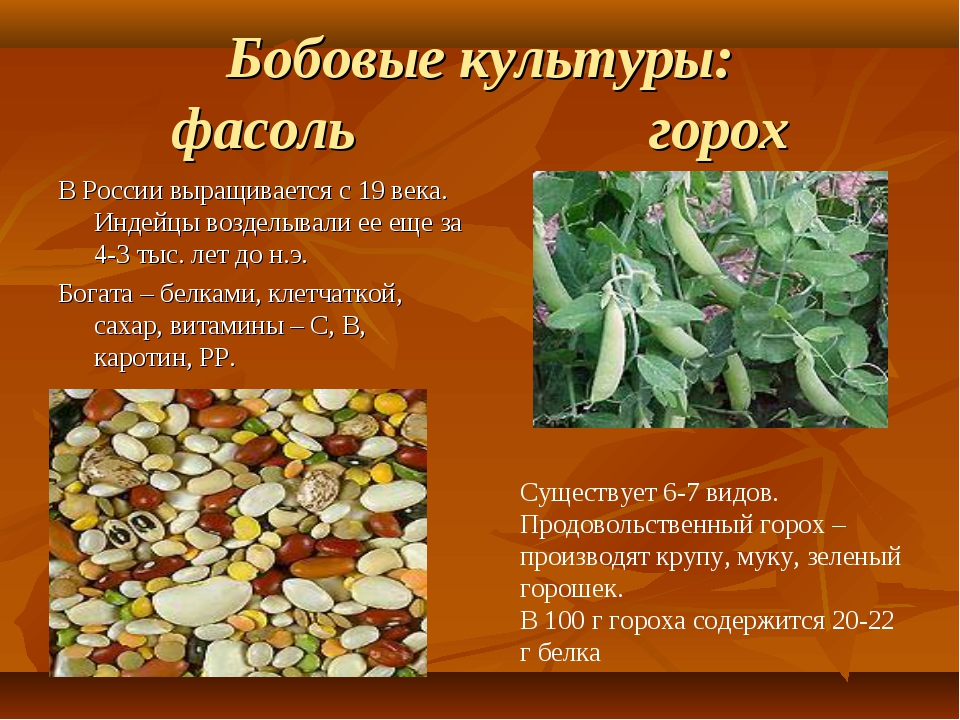 Бобовые культуры:
фасоль горох

В России выращивается с 19 века. Индейцы возделывали ее еще за 4-3 тыс. лет до н.э.

Богата – белками, клетчаткой, сахар, витамины – С, В, каротин, РР.

Существует 6-7 видов.
Продовольственный горох – производят крупу, муку, зеленый горошек.
В 100 г гороха содержится 20-22 г белка